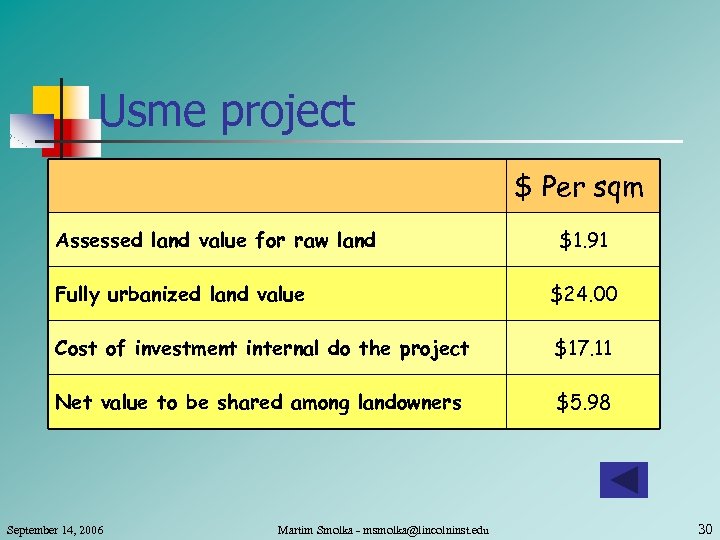 Usme project

| | \$ Per sqm |
|---|---|
| Assessed land value for raw land | \$1.91 |
| Fully urbanized land value | \$24.00 |
| Cost of investment internal do the project | \$17.11 |
| Net value to be shared among landowners | \$5.98 |

September 14, 2006

Martim Smolka - msmolka@lincolninst.edu

30